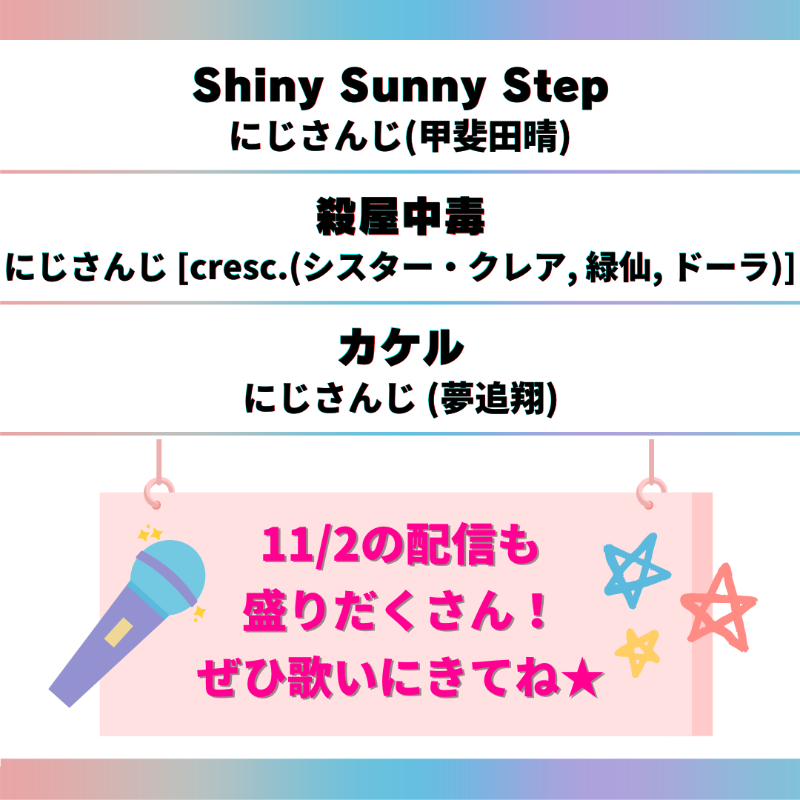 Shiny Sunny Step
にじさんじ(甲斐田晴)

殺屋中毒
にじさんじ [cresc.(シスター・クレア, 緑仙, ドーラ)]

カケル
にじさんじ (夢追翔)

11/2の配信も
盛りだくさん！
ぜひ歌いにきてね★